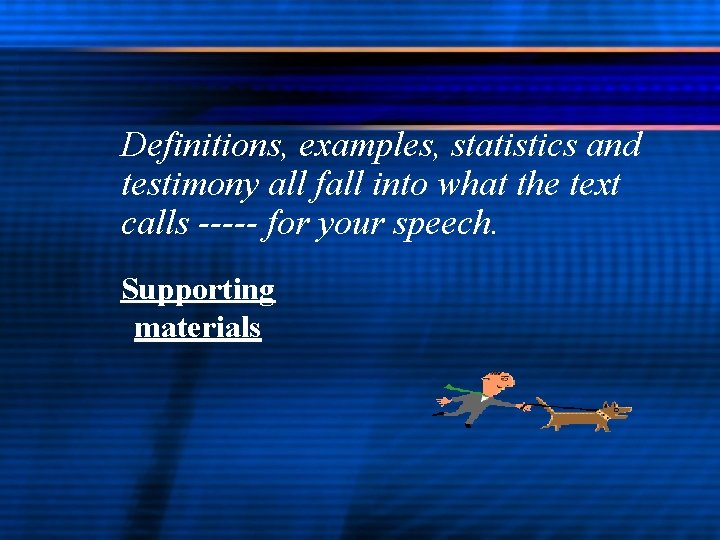 Definitions, examples, statistics and testimony all fall into what the text calls ----- for your speech.

Supporting materials